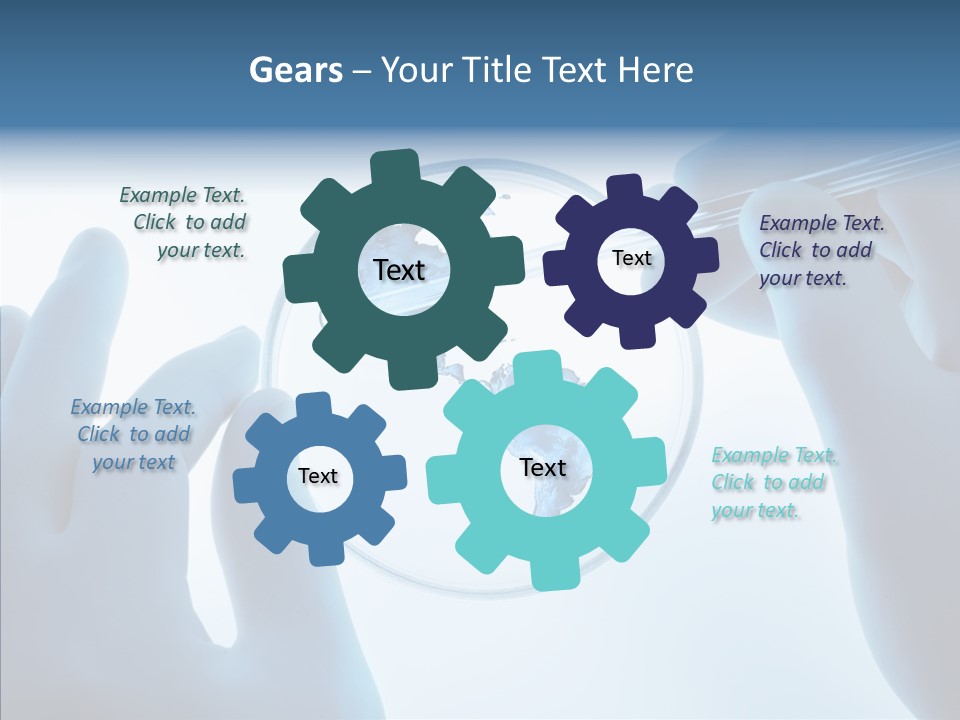 Gears – Your Title Text Here

Example Text. Click to add your text.

Text

Text

Example Text. Click to add your text.

Example Text. Click to add your text

Text

Text

Example Text. Click to add your text.